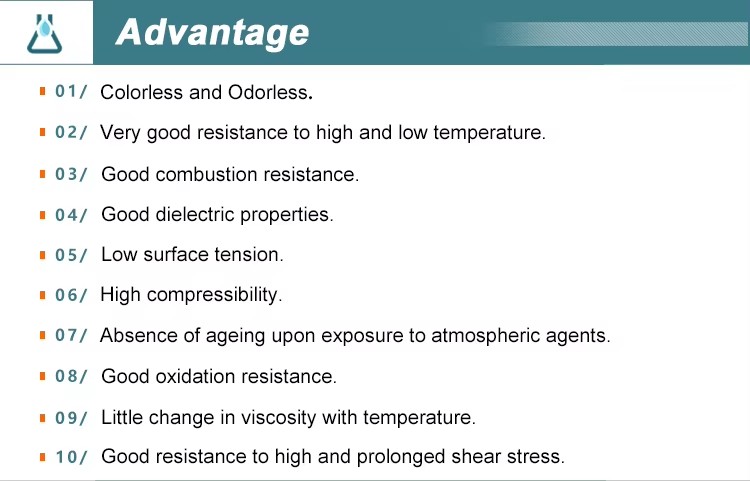 Advantage

01/ Colorless and Odorless.

02/ Very good resistance to high and low temperature.

03/ Good combustion resistance.

04/ Good dielectric properties.

05/ Low surface tension.

06/ High compressibility.

07/ Absence of ageing upon exposure to atmospheric agents.

08/ Good oxidation resistance.

09/ Little change in viscosity with temperature.

10/ Good resistance to high and prolonged shear stress.